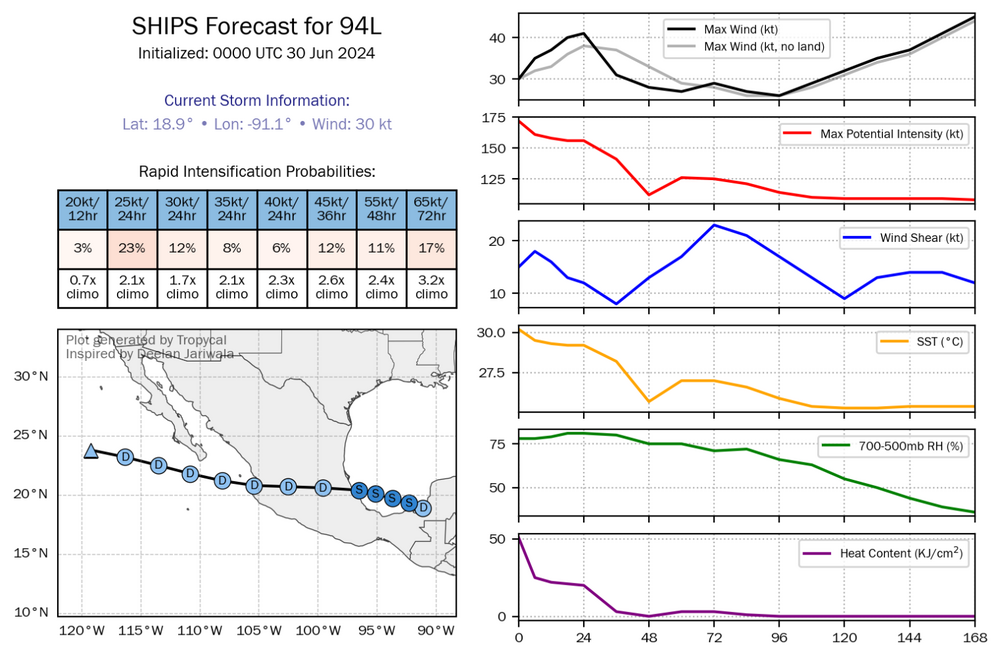 SHIPS Forecast for 94L

Initialized: 0000 UTC 30 Jun 2024

Current Storm Information:

Lat: 18.9° • Lon: -91.1° • Wind: 30 kt

Rapid Intensification Probabilities:

| 20kt/ 12hr | 25kt/ 24hr | 30kt/ 24hr | 35kt/ 24hr | 40kt/ 24hr | 45kt/ 36hr | 55kt/ 48hr | 65kt/ 72hr |
|---|---|---|---|---|---|---|---|
| 3% | 23% | 12% | 8% | 6% | 12% | 11% | 17% |
| 0.7x climo | 2.1x climo | 1.7x climo | 2.1x climo | 2.3x climo | 2.6x climo | 2.4x climo | 3.2x climo |

Plot generated by Tropycal
Inspired by Deelan Jariwala

30°N
25°N
20°N
15°N
10°N
120°W 115°W 110°W 105°W 100°W 95°W 90°W

D D D D D D D S S S S D

Max Wind (kt)
Max Wind (kt, no land)
40
30

Max Potential Intensity (kt)
175
150
125

Wind Shear (kt)
20
10

SST (°C)
30.0
27.5

700-500mb RH (%)
75
50

Heat Content (KJ/cm$^2$)
50
0

0 24 48 72 96 120 144 168